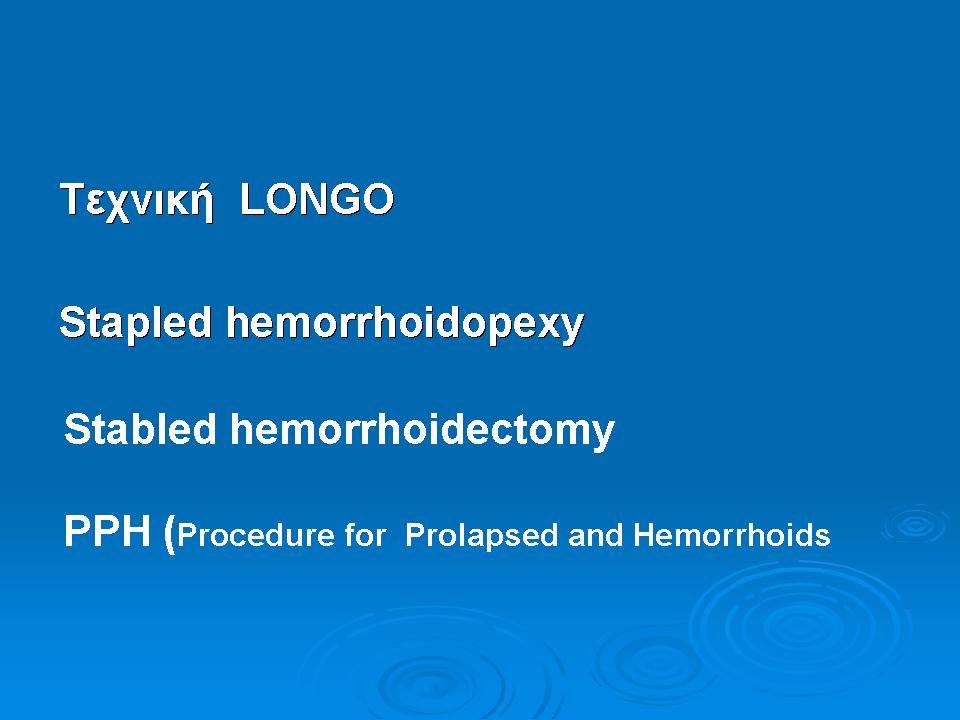 Τεχνική LONGO

Stapled hemorrhoidopexy

Stabled hemorrhoidectomy

PPH (Procedure for Prolapsed and Hemorrhoids